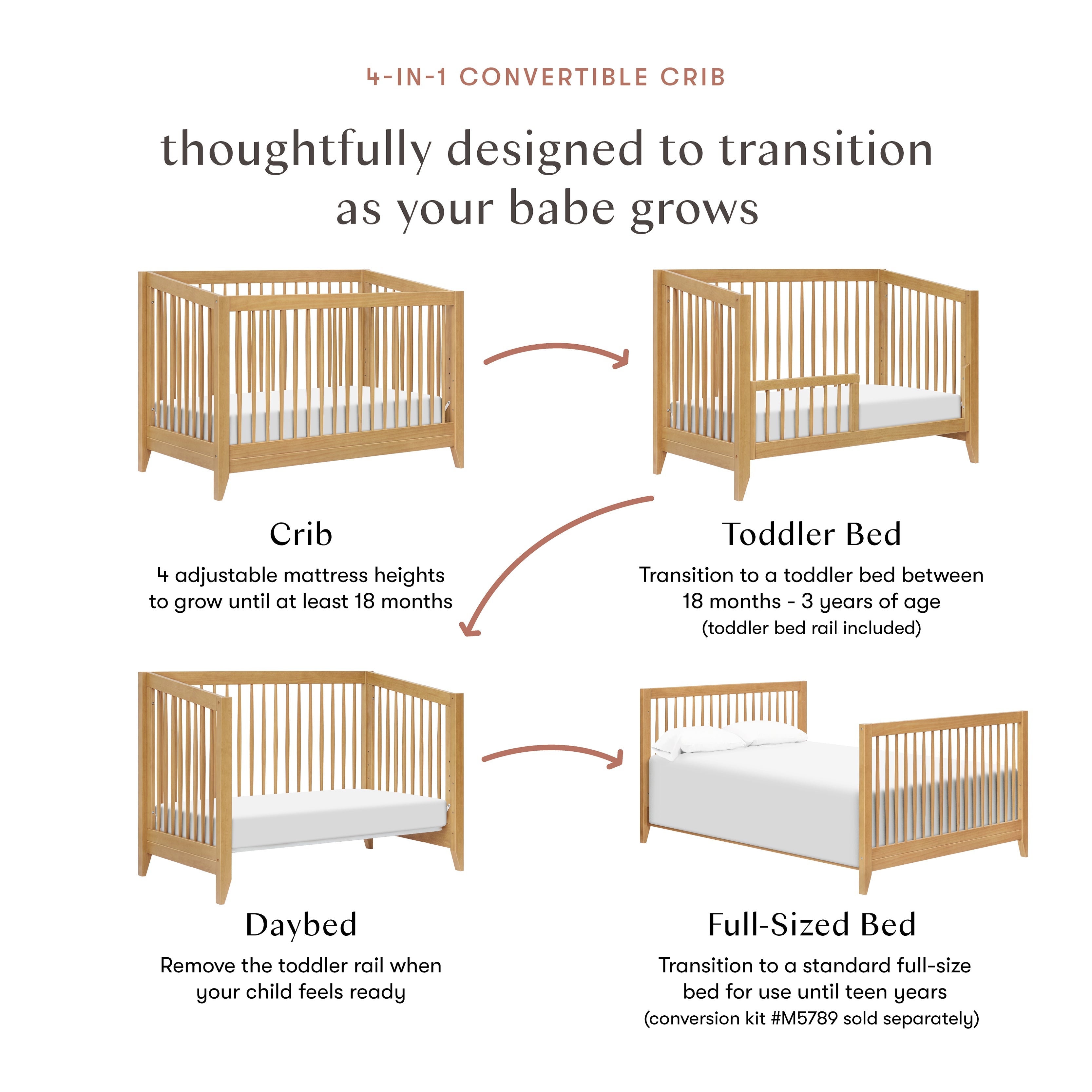 4-IN-1 CONVERTIBLE CRIB

thoughtfully designed to transition as your babe grows

Crib

4 adjustable mattress heights to grow until at least 18 months

Toddler Bed

Transition to a toddler bed between 18 months - 3 years of age
(toddler bed rail included)

Daybed

Remove the toddler rail when your child feels ready

Full-Sized Bed

Transition to a standard full-size bed for use until teen years
(conversion kit #M5789 sold separately)